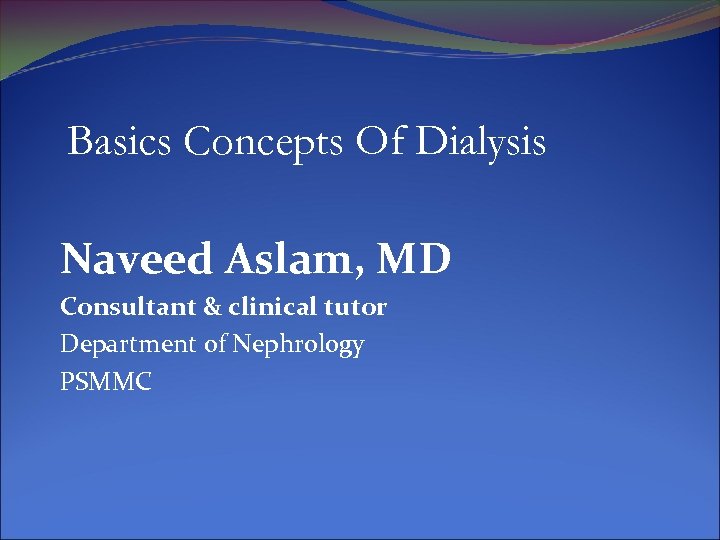 Basics Concepts Of Dialysis

Naveed Aslam, MD

Consultant & clinical tutor

Department of Nephrology

PSMMC